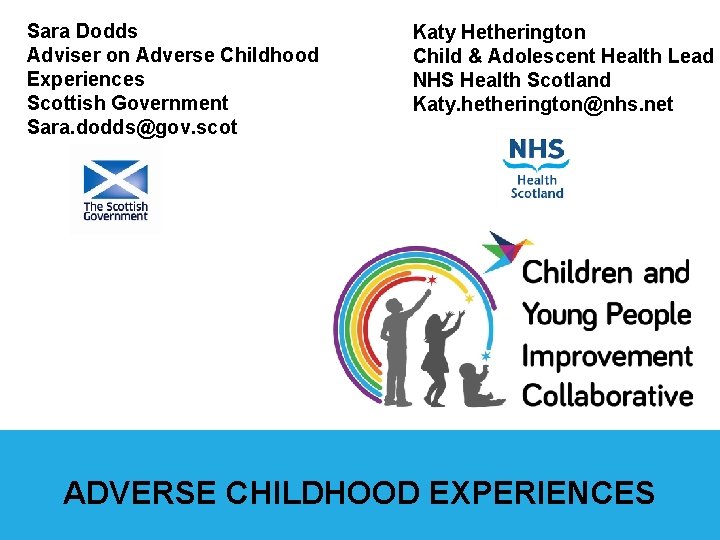 Sara Dodds
Adviser on Adverse Childhood Experiences
Scottish Government
Sara.dodds@gov.scot

The Scottish Government

Katy Hetherington
Child & Adolescent Health Lead
NHS Health Scotland
Katy.hetherington@nhs.net

NHS
Health Scotland

Children and Young People Improvement Collaborative

ADVERSE CHILDHOOD EXPERIENCES